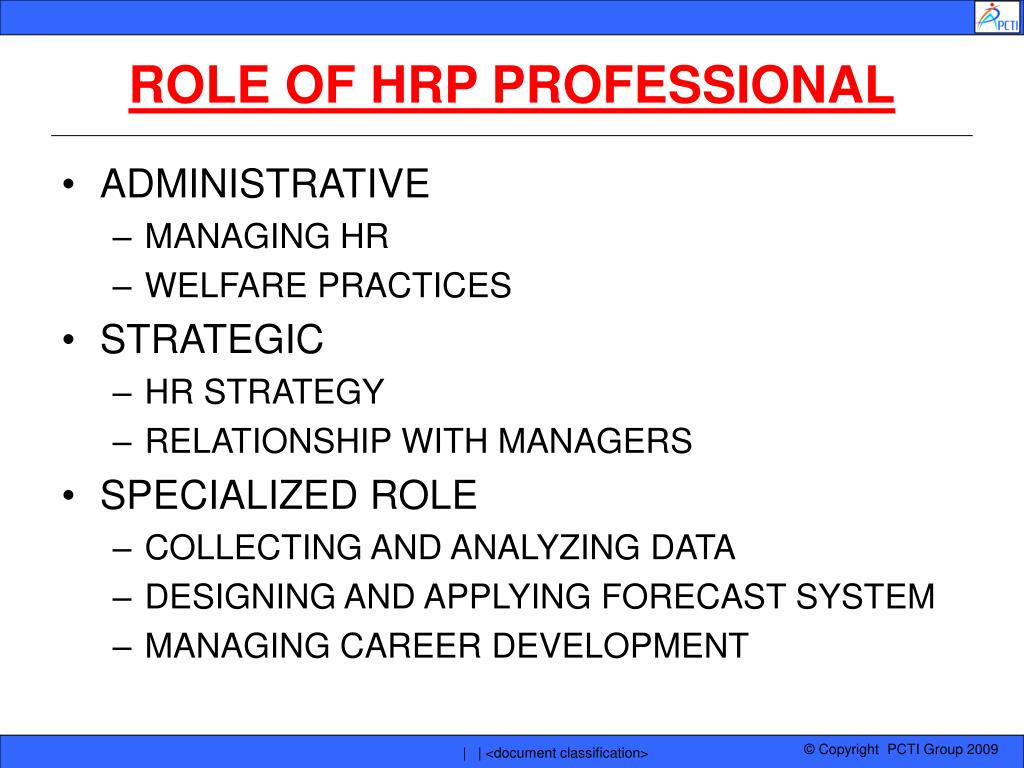 PCTI

ROLE OF HRP PROFESSIONAL

• ADMINISTRATIVE
– MANAGING HR
– WELFARE PRACTICES
• STRATEGIC
– HR STRATEGY
– RELATIONSHIP WITH MANAGERS
• SPECIALIZED ROLE
– COLLECTING AND ANALYZING DATA
– DESIGNING AND APPLYING FORECAST SYSTEM
– MANAGING CAREER DEVELOPMENT

| | <document classification>

© Copyright PCTI Group 2009